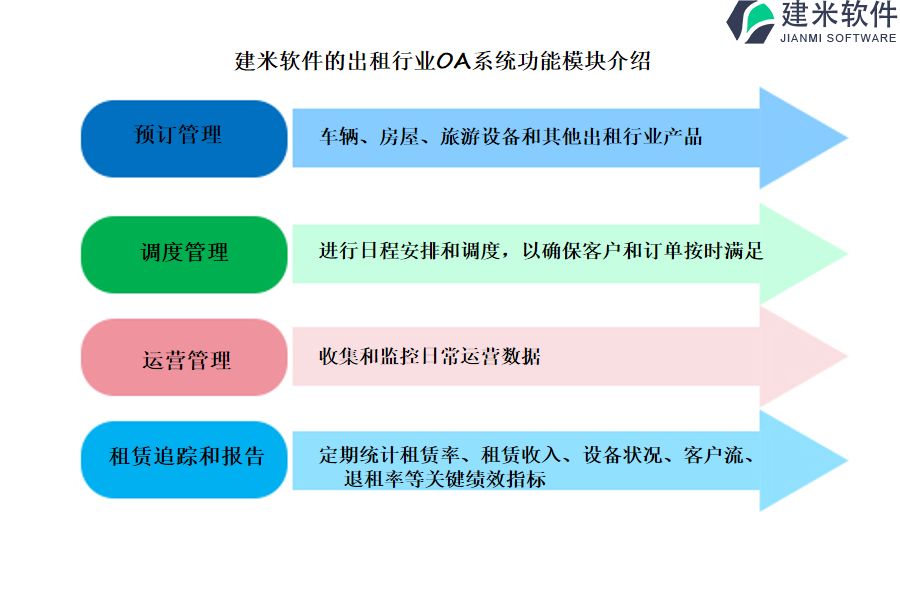 建米软件
JIANMI SOFTWARE

建米软件的出租行业OA系统功能模块介绍

预订管理
车辆、房屋、旅游设备和其他出租行业产品

调度管理
进行日程安排和调度，以确保客户和订单按时满足

运营管理
收集和监控日常运营数据

租赁追踪和报告
定期统计租赁率、租赁收入、设备状况、客户流、退租率等关键绩效指标